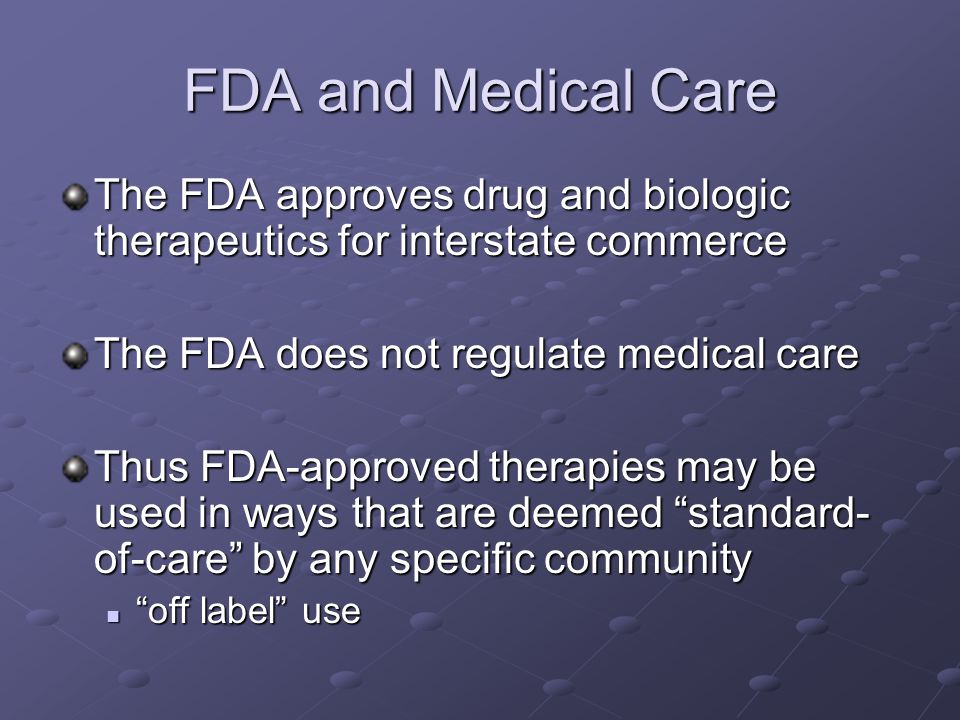 FDA and Medical Care

The FDA approves drug and biologic therapeutics for interstate commerce

The FDA does not regulate medical care

Thus FDA-approved therapies may be used in ways that are deemed “standard-of-care” by any specific community

“off label” use